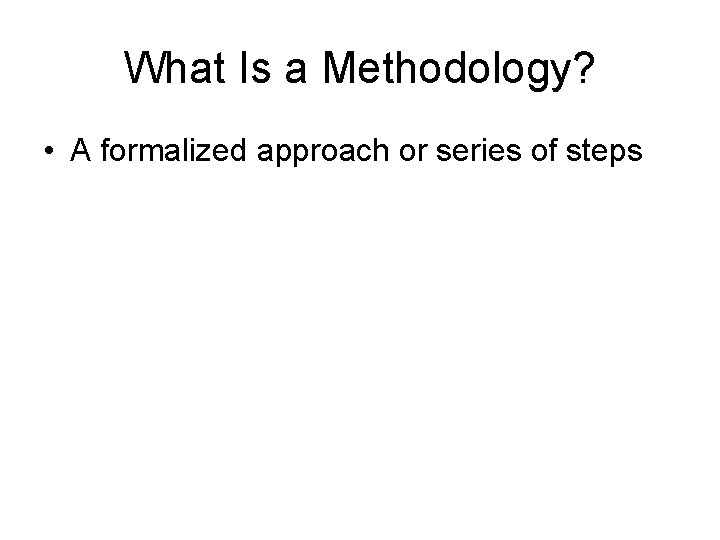 What Is a Methodology?

• A formalized approach or series of steps